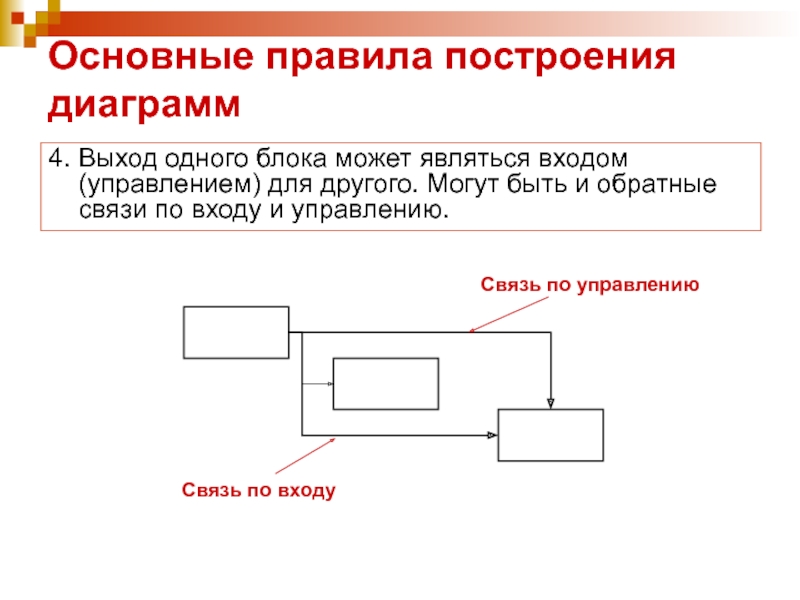 Основные правила построения диаграмм

4. Выход одного блока может являться входом (управлением) для другого. Могут быть и обратные связи по входу и управлению.

Связь по управлению

Связь по входу